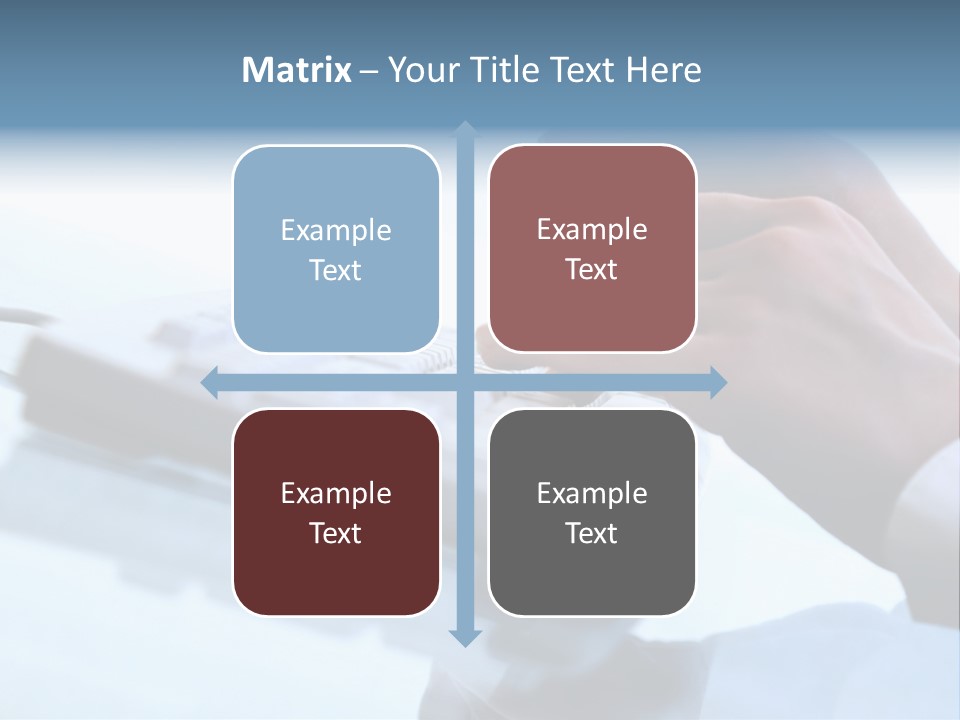 Matrix – Your Title Text Here

Example Text

Example Text

Example Text

Example Text